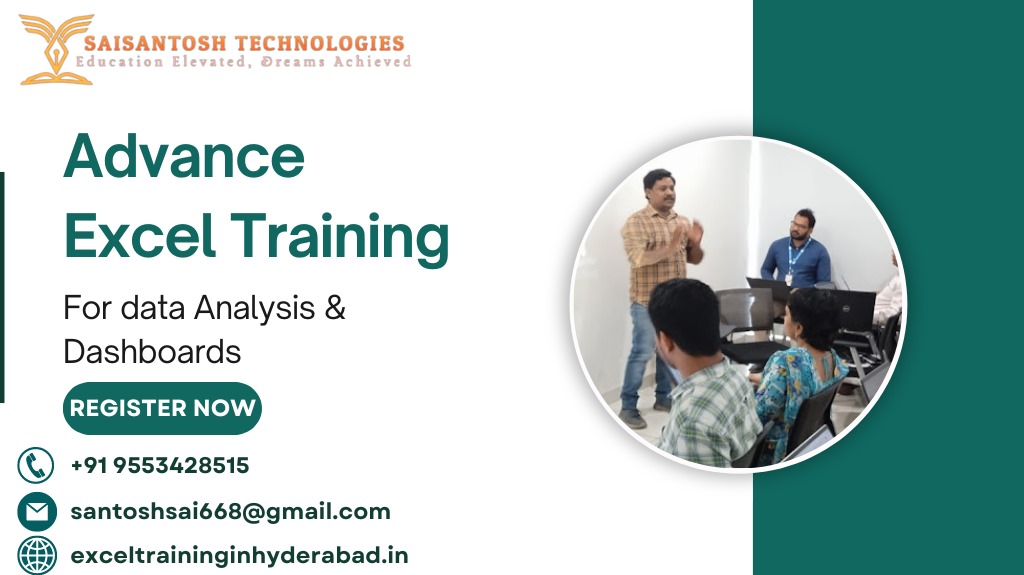 SAISANTOSH TECHNOLOGIES
Education Elevated, Dreams Achieved

Advance
Excel Training

For data Analysis &
Dashboards

REGISTER NOW

+91 9553428515

santoshsai668@gmail.com

exceltraininginhyderabad.in